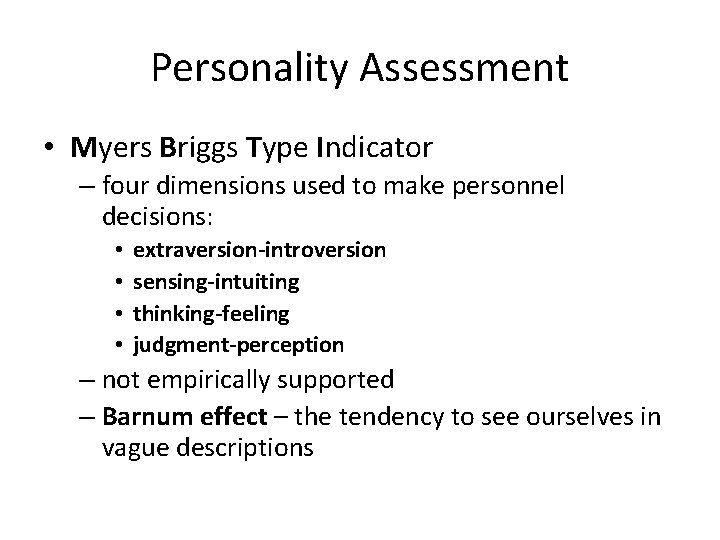 Personality Assessment

• Myers Briggs Type Indicator
– four dimensions used to make personnel decisions:
• extraversion-introversion
• sensing-intuiting
• thinking-feeling
• judgment-perception
– not empirically supported
– Barnum effect – the tendency to see ourselves in vague descriptions